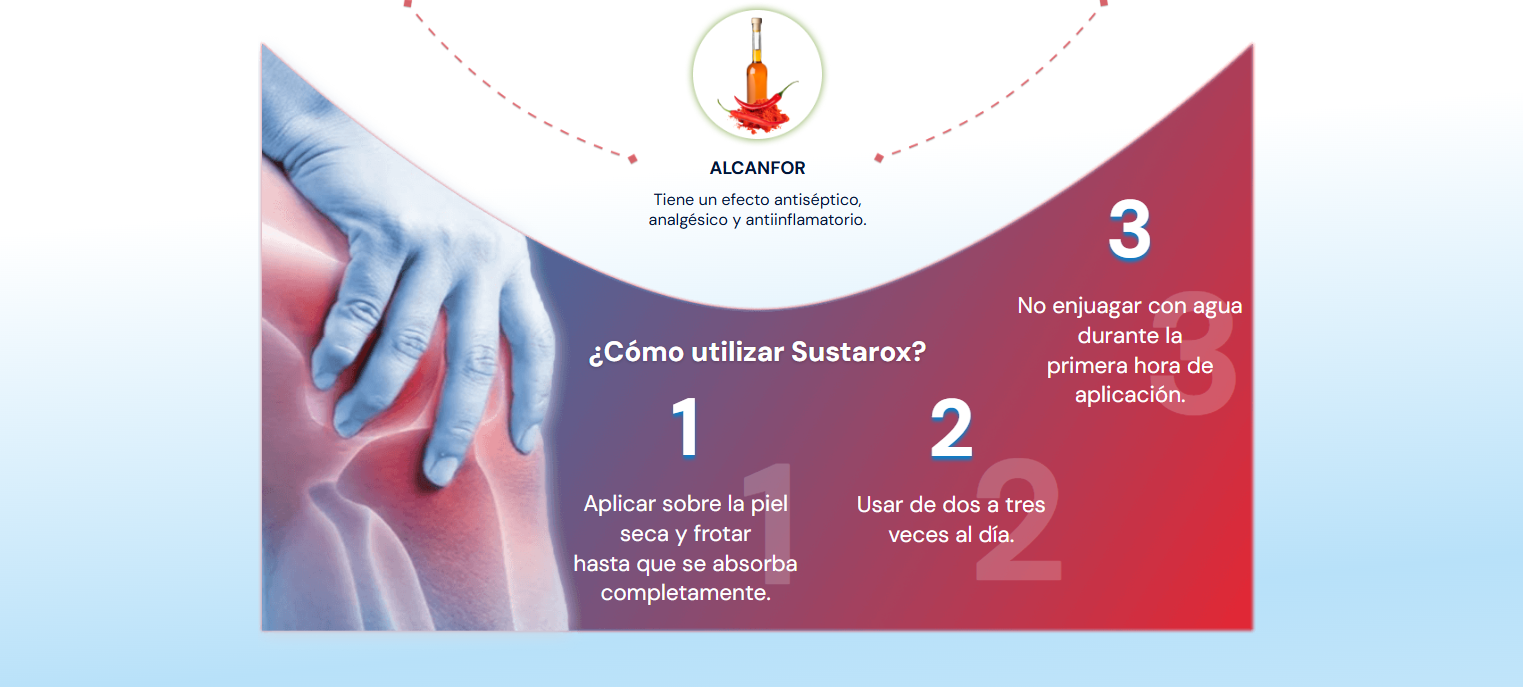 ALCANFOR

Tiene un efecto antiséptico, analgésico y antiinflamatorio.

¿Cómo utilizar Sustarox?

1

Aplicar sobre la piel seca y frotar hasta que se absorba completamente.

2

Usar de dos a tres veces al día.

3

No enjuagar con agua durante la primera hora de aplicación.